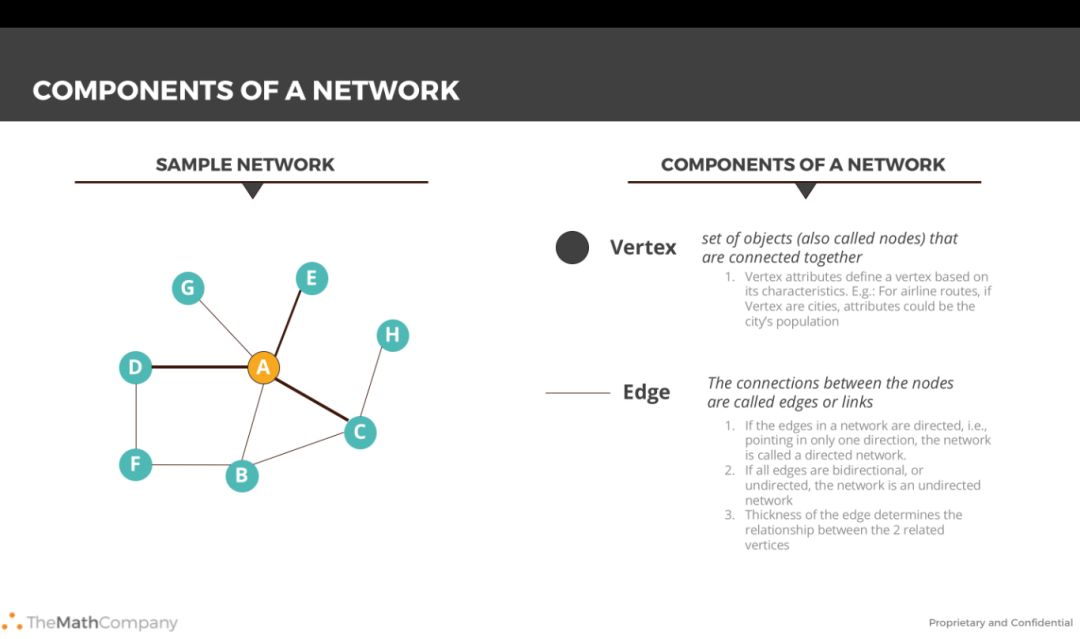 COMPONENTS OF A NETWORK

SAMPLE NETWORK

G E H D A C F B

COMPONENTS OF A NETWORK

Vertex

set of objects (also called nodes) that are connected together

1. Vertex attributes define a vertex based on its characteristics. E.g.: For airline routes, if Vertex are cities, attributes could be the city's population

Edge

The connections between the nodes are called edges or links

1. If the edges in a network are directed, i.e., pointing in only one direction, the network is called a directed network.
2. If all edges are bidirectional, or undirected, the network is an undirected network
3. Thickness of the edge determines the relationship between the 2 related vertices

TheMathCompany

Proprietary and Confidential